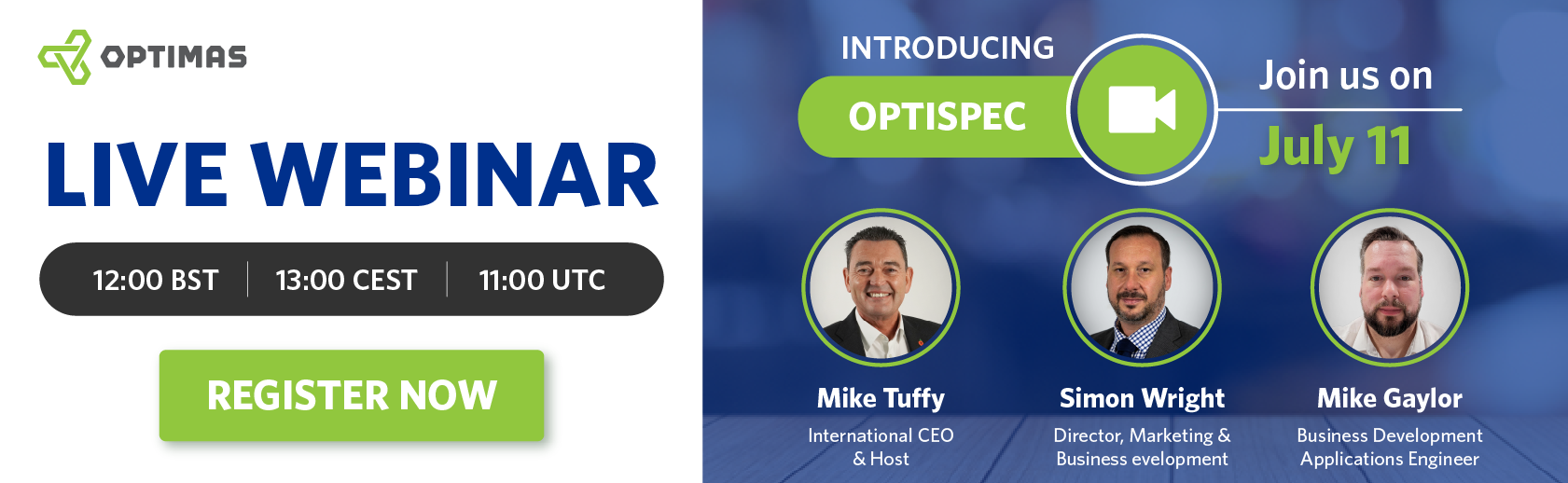 OPTIMAS

LIVE WEBINAR

12:00 BST | 13:00 CEST | 11:00 UTC

REGISTER NOW

INTRODUCING

OPTISPEC

Join us on

July 11

Mike Tuffy
International CEO & Host

Simon Wright
Director, Marketing & Business evelopment

Mike Gaylor
Business Development Applications Engineer